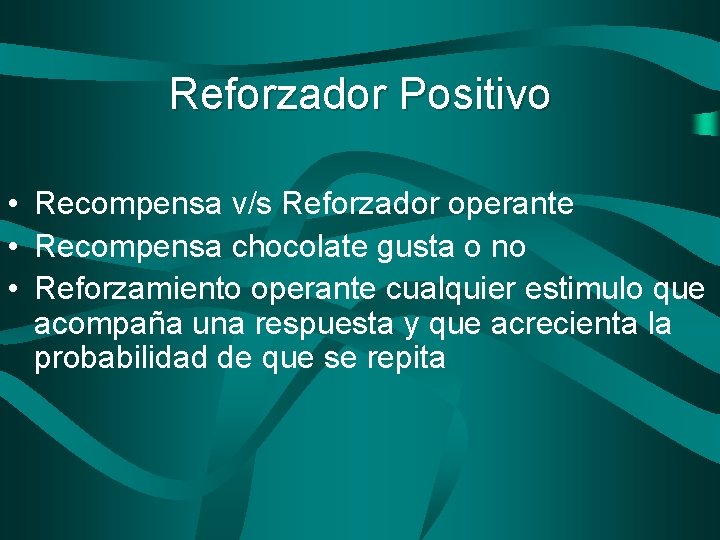 Reforzador Positivo

• Recompensa v/s Reforzador operante
• Recompensa chocolate gusta o no
• Reforzamiento operante cualquier estimulo que acompaña una respuesta y que acrecienta la probabilidad de que se repita